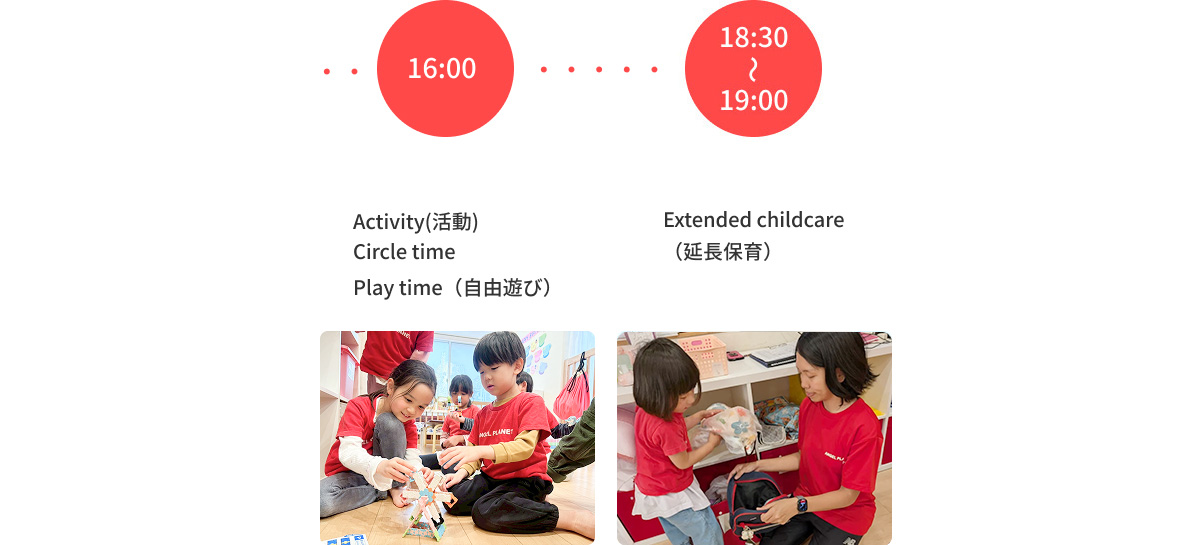 16:00

18:30
~
19:00

Activity(活動)
Circle time
Play time（自由遊び）

Extended childcare
（延長保育）